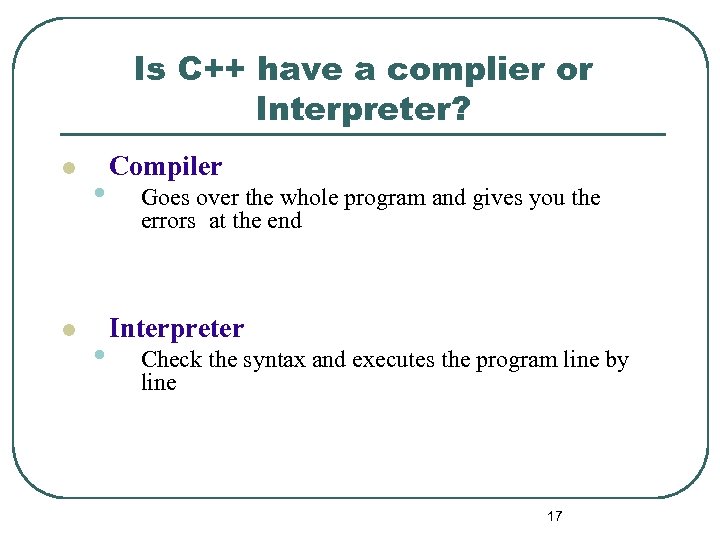 Is C++ have a complier or Interpreter?

Compiler

Goes over the whole program and gives you the errors at the end

Interpreter

Check the syntax and executes the program line by line

17